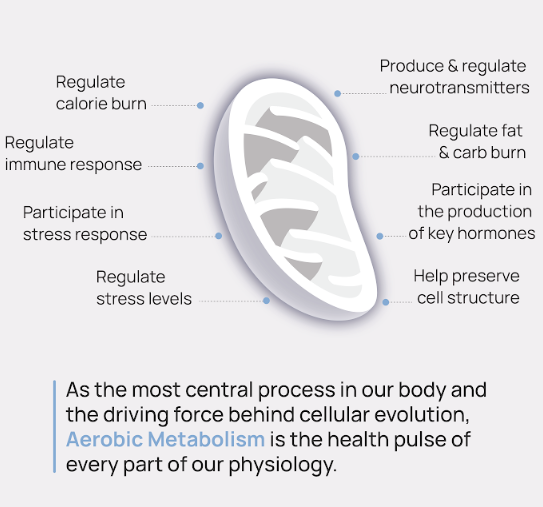 Regulate calorie burn

Regulate immune response

Participate in stress response

Regulate stress levels

Produce & regulate neurotransmitters

Regulate fat & carb burn

Participate in the production of key hormones

Help preserve cell structure

As the most central process in our body and the driving force behind cellular evolution, Aerobic Metabolism is the health pulse of every part of our physiology.